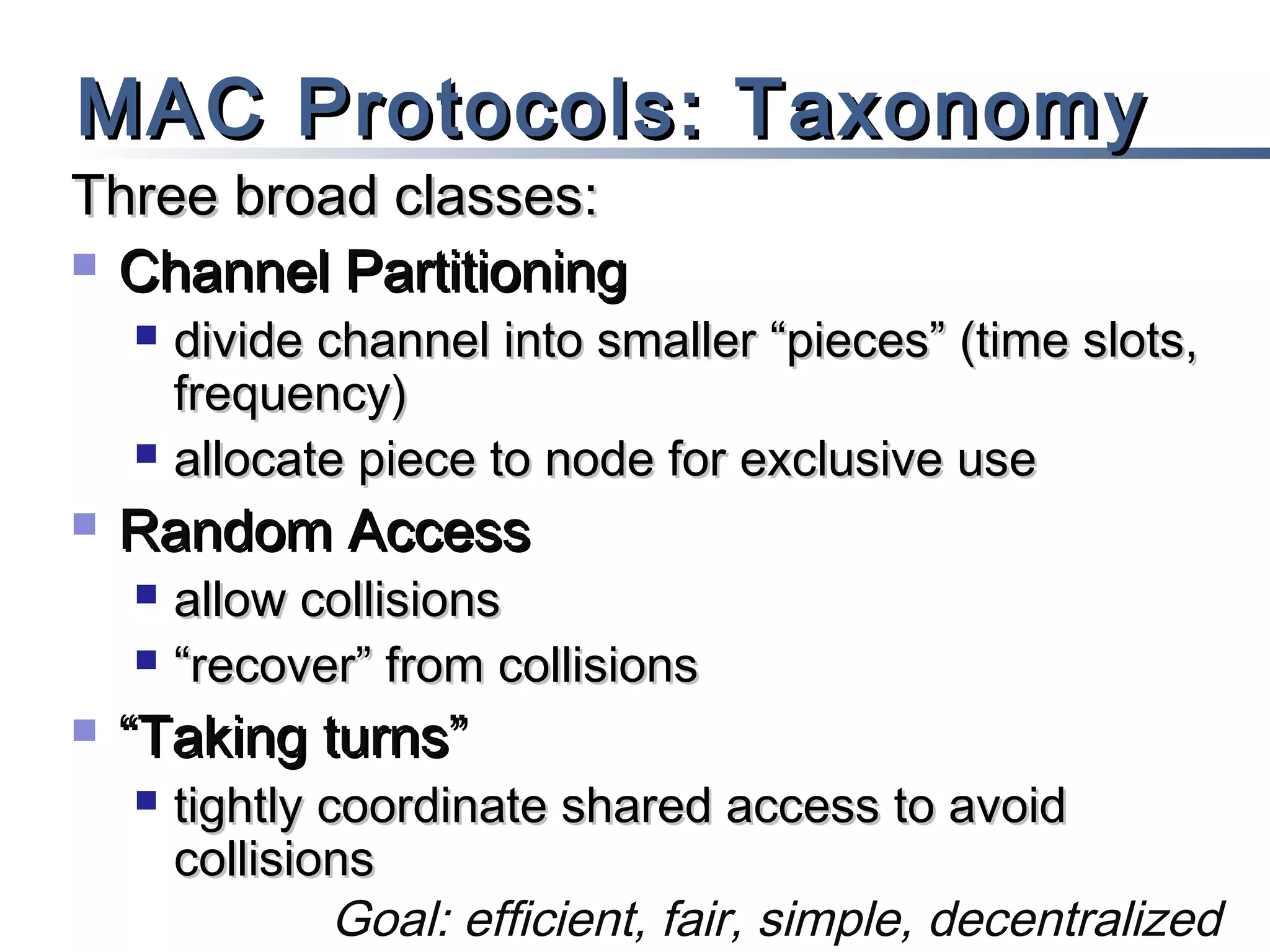 MAC Protocols: Taxonomy

Three broad classes:

Channel Partitioning

divide channel into smaller “pieces” (time slots, frequency)

allocate piece to node for exclusive use

Random Access

allow collisions

“recover” from collisions

“Taking turns”

tightly coordinate shared access to avoid collisions

Goal: efficient, fair, simple, decentralized